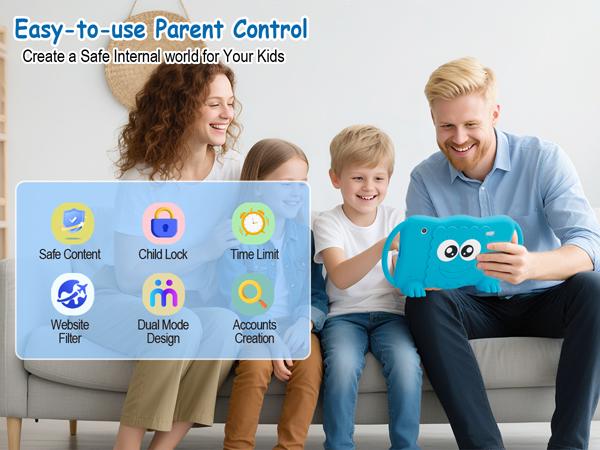 Easy-to-use Parent Control
Create a Safe Internal world for Your Kids

Safe Content
Child Lock
Time Limit
Website Filter
Dual Mode Design
Accounts Creation